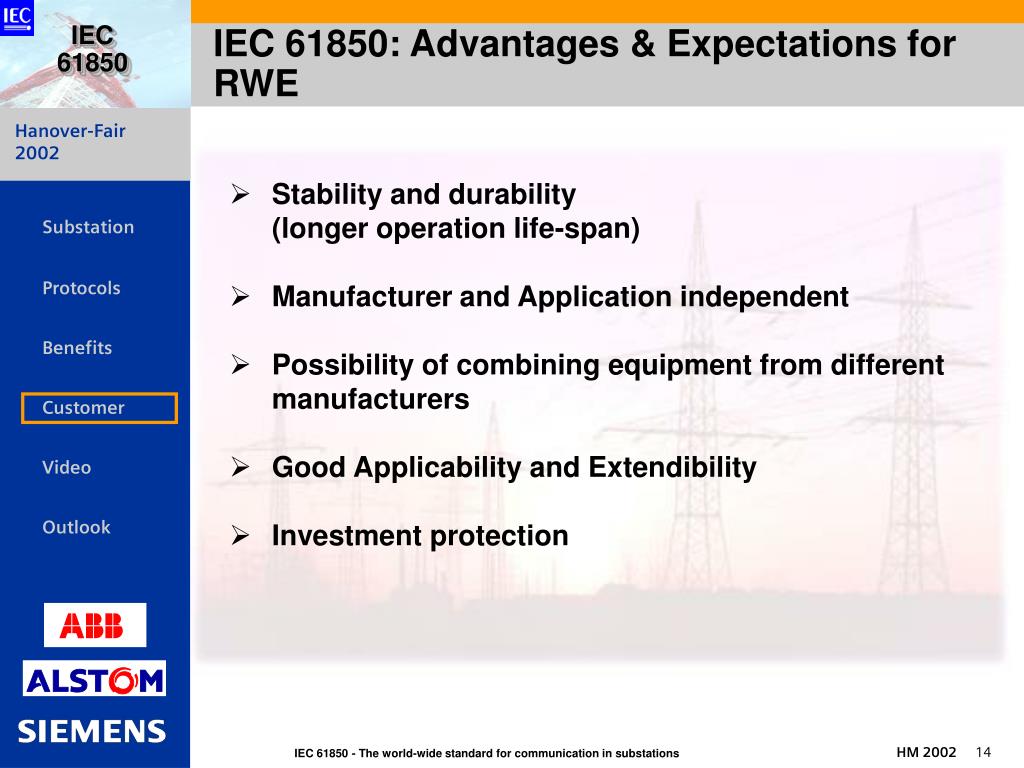 IEC

IEC
61850

IEC 61850: Advantages & Expectations for RWE

Hanover-Fair
2002

Substation

Protocols

Benefits

Customer

Video

Outlook

ABB

ALSTOM

SIEMENS

➢ Stability and durability
(longer operation life-span)

➢ Manufacturer and Application independent

➢ Possibility of combining equipment from different manufacturers

➢ Good Applicability and Extendibility

➢ Investment protection

IEC 61850 - The world-wide standard for communication in substations

HM 2002 14